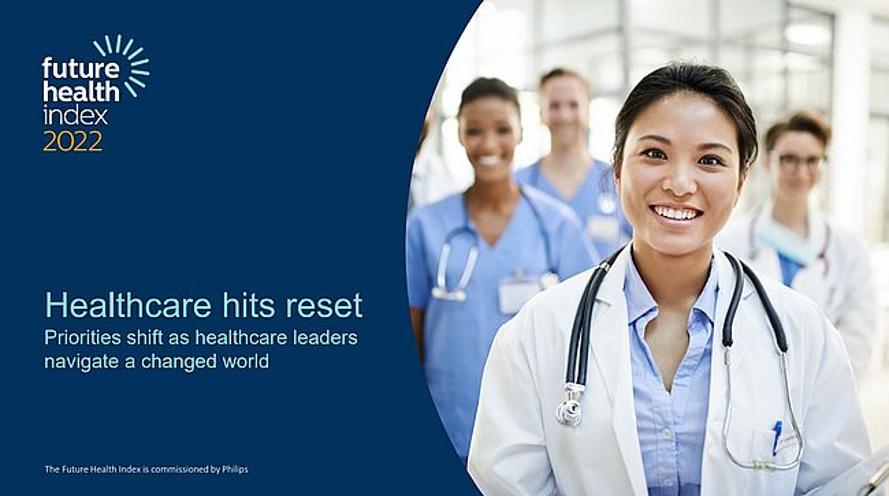 future
health
index
2022

Healthcare hits reset
Priorities shift as healthcare leaders navigate a changed world

The Future Health Index is commissioned by Philips